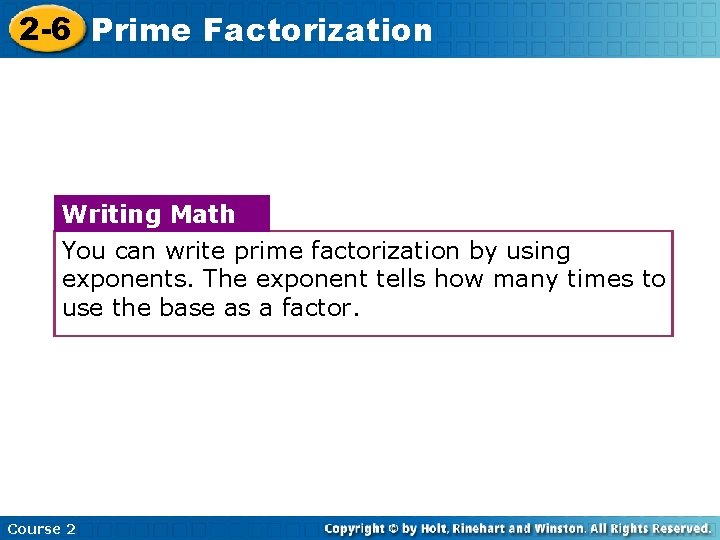 2-6 Prime Factorization

Writing Math

You can write prime factorization by using exponents. The exponent tells how many times to use the base as a factor.

Course 2

Copyright © by Holt, Rinehart and Winston. All Rights Reserved.